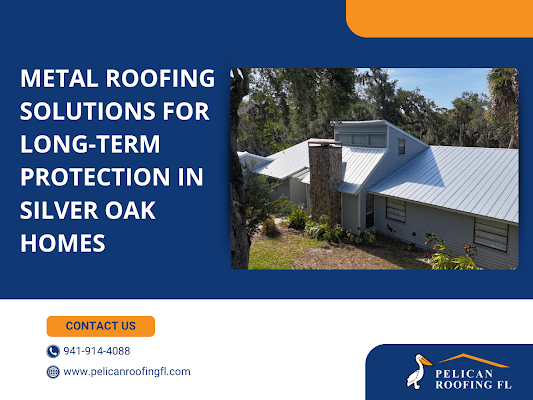 METAL ROOFING SOLUTIONS FOR LONG-TERM PROTECTION IN SILVER OAK HOMES

CONTACT US

941-914-4088

www.pelicanroofingfl.com

PELICAN ROOFING FL